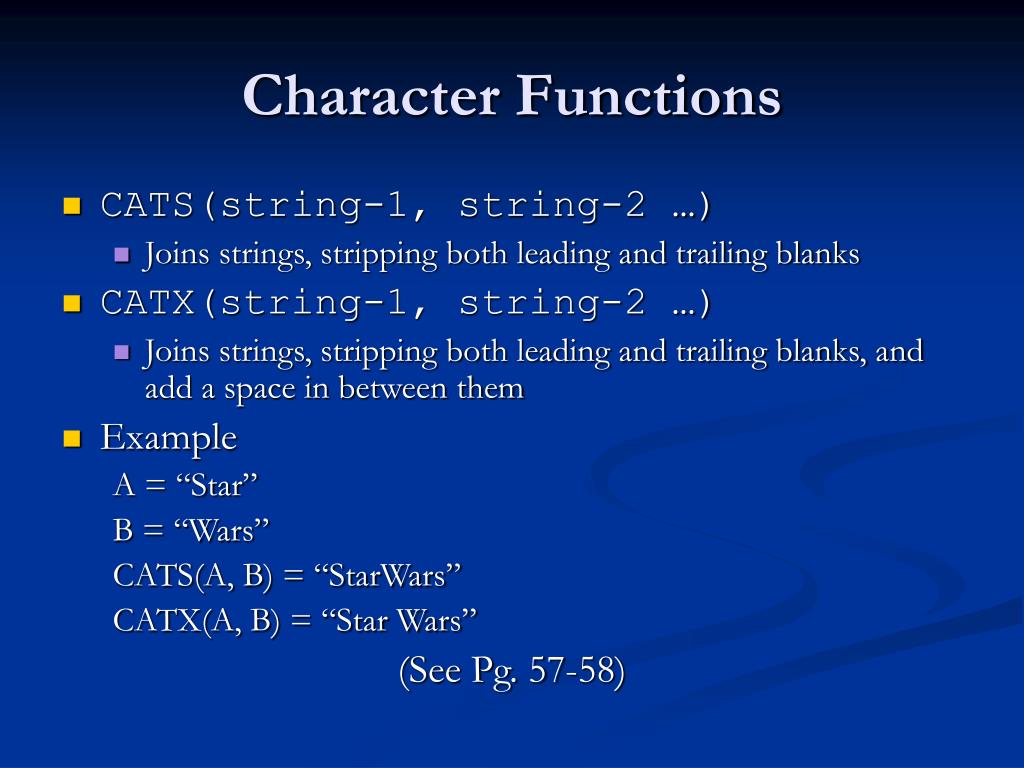 Character Functions

CATS(string-1, string-2 …)

Joins strings, stripping both leading and trailing blanks

CATX(string-1, string-2 …)

Joins strings, stripping both leading and trailing blanks, and add a space in between them

Example

A = “Star”

B = “Wars”

CATS(A, B) = “StarWars”

CATX(A, B) = “Star Wars”

(See Pg. 57-58)